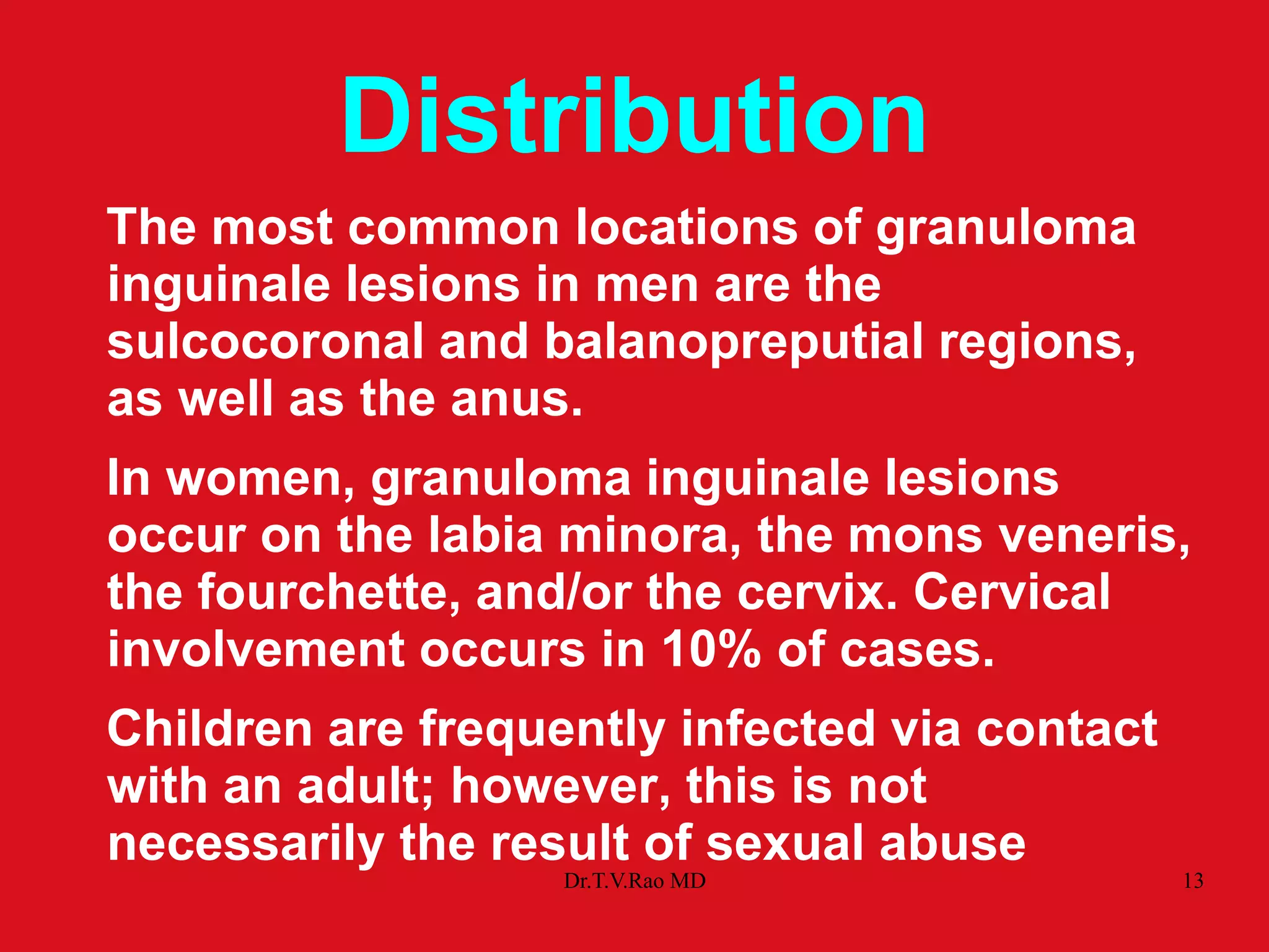 Distribution

The most common locations of granuloma inguinale lesions in men are the sulcocoronal and balanopreputial regions, as well as the anus.

In women, granuloma inguinale lesions occur on the labia minora, the mons veneris, the fourchette, and/or the cervix. Cervical involvement occurs in 10% of cases.

Children are frequently infected via contact with an adult; however, this is not necessarily the result of sexual abuse

Dr.T.V.Rao MD

13